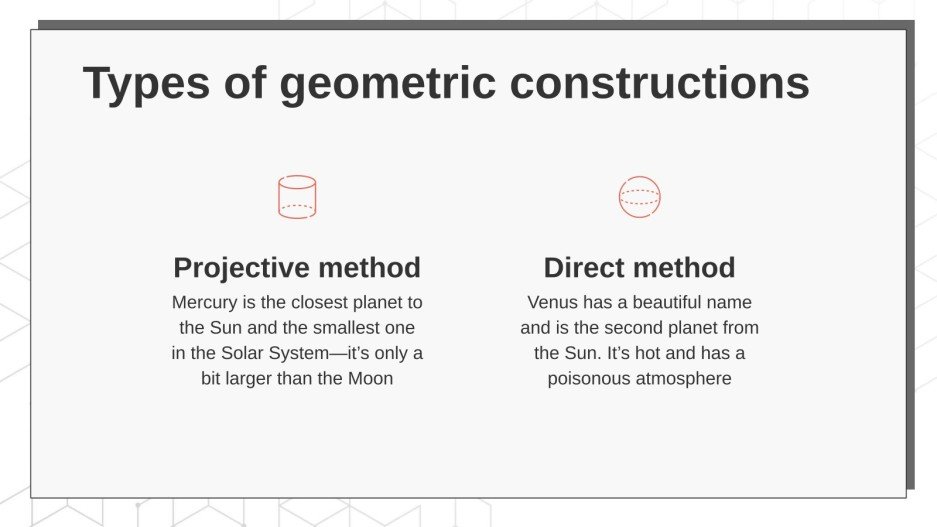 Types of geometric constructions

Projective method

Mercury is the closest planet to the Sun and the smallest one in the Solar System—it's only a bit larger than the Moon

Direct method

Venus has a beautiful name and is the second planet from the Sun. It's hot and has a poisonous atmosphere